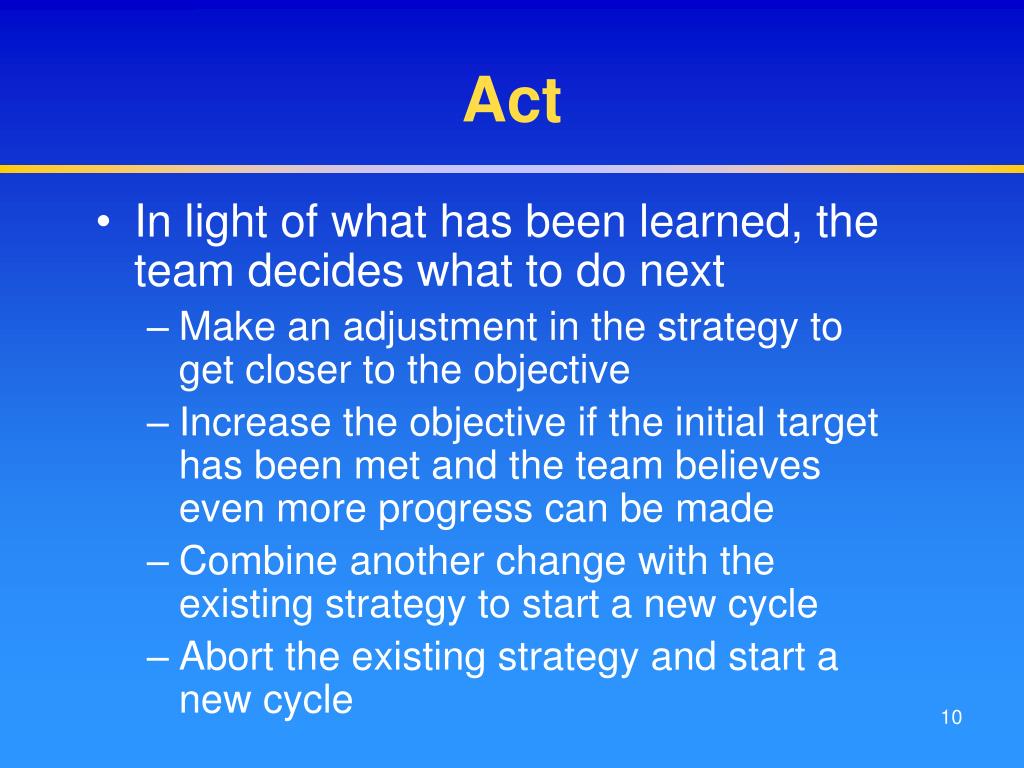 Act

• In light of what has been learned, the team decides what to do next
– Make an adjustment in the strategy to get closer to the objective
– Increase the objective if the initial target has been met and the team believes even more progress can be made
– Combine another change with the existing strategy to start a new cycle
– Abort the existing strategy and start a new cycle

10